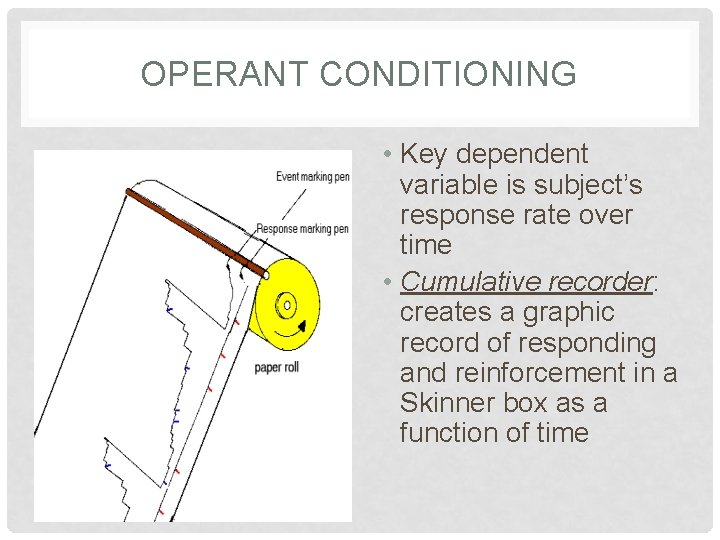 OPERANT CONDITIONING

Event marking pen

Response marking pen

paper roll

• Key dependent variable is subject's response rate over time

• Cumulative recorder: creates a graphic record of responding and reinforcement in a Skinner box as a function of time